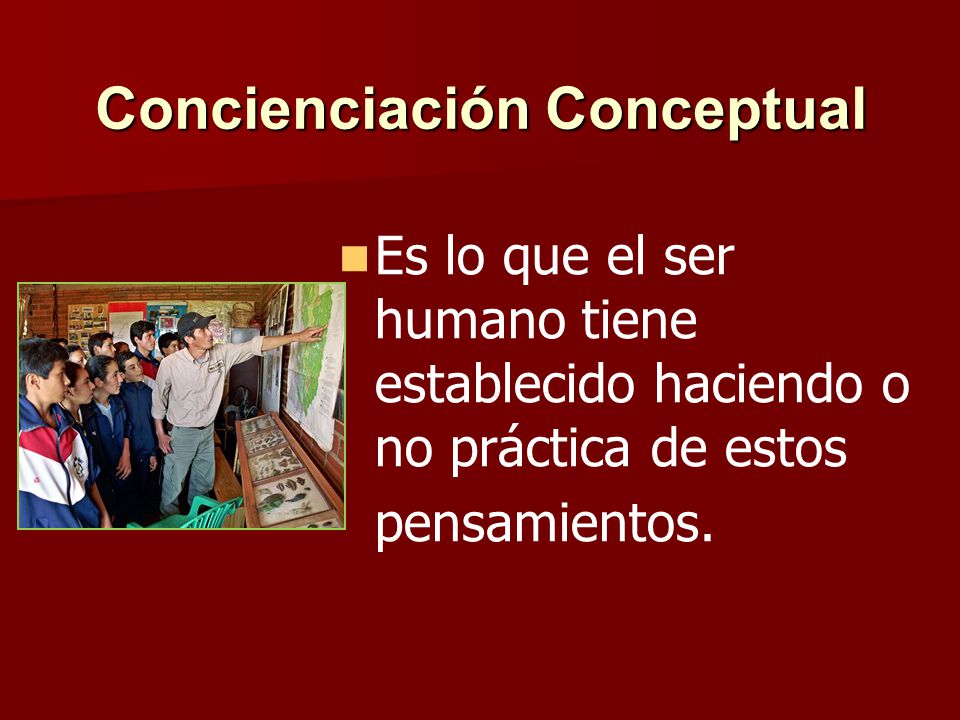 Concienciación Conceptual

Es lo que el ser humano tiene establecido haciendo o no práctica de estos pensamientos.